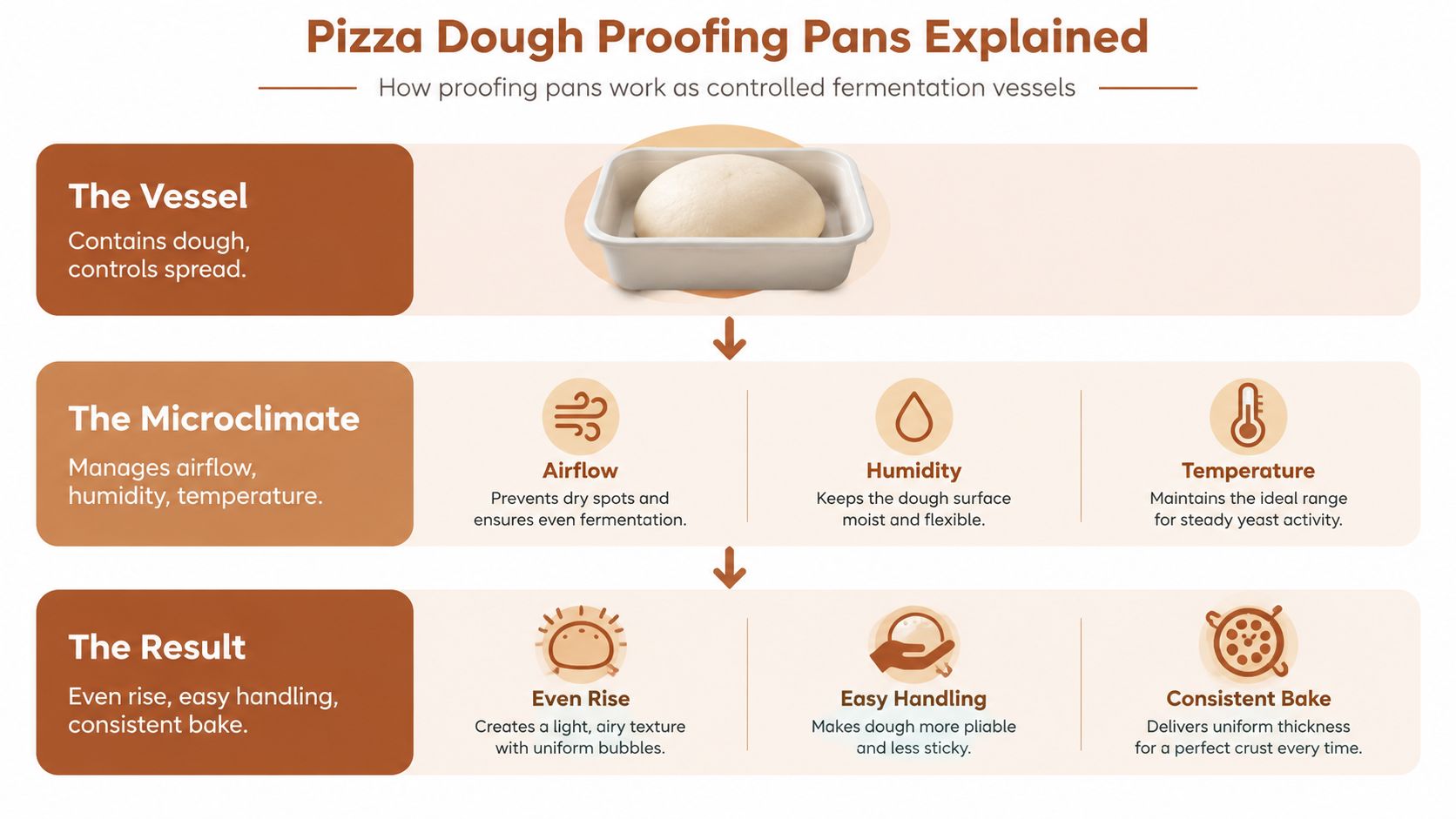 Pizza Dough Proofing Pans Explained

How proofing pans work as controlled fermentation vessels

The Vessel

Contains dough, controls spread.

The Microclimate

Manages airflow, humidity, temperature.

Airflow

Prevents dry spots and ensures even fermentation.

Humidity

Keeps the dough surface moist and flexible.

Temperature

Maintains the ideal range for steady yeast activity.

The Result

Even rise, easy handling, consistent bake.

Even Rise

Creates a light, airy texture with uniform bubbles.

Easy Handling

Makes dough more pliable and less sticky.

Consistent Bake

Delivers uniform thickness for a perfect crust every time.